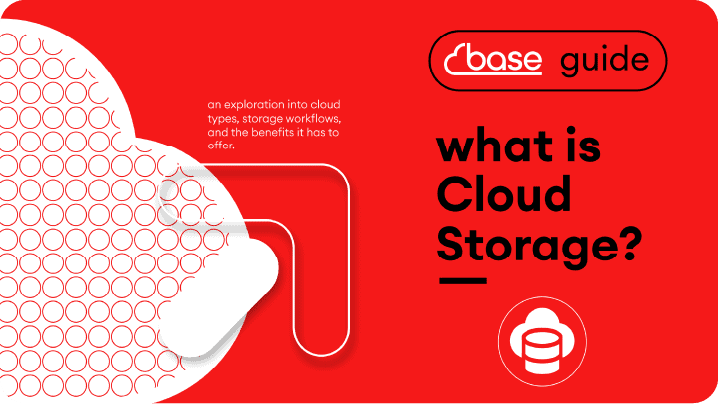 base guide

an exploration into cloud types, storage workflows, and the benefits it has to offer.

what is Cloud Storage?